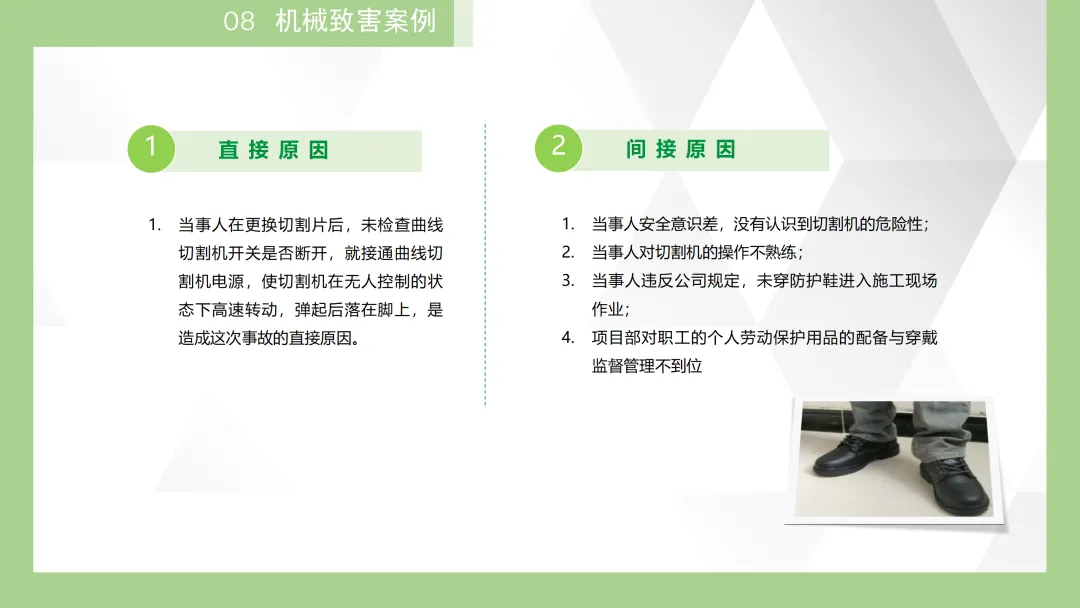 08 机械致害案例

1 直接原因

1. 当事人在更换切割片后，未检查曲线切割机开关是否断开，就接通曲线切割机电源，使切割机在无人控制的状态下高速转动，弹起后落在脚上，是造成这次事故的直接原因。

2 间接原因

1. 当事人安全意识差，没有认识到切割机的危险性；
2. 当事人对切割机的操作不熟练；
3. 当事人违反公司规定，未穿防护鞋进入施工现场作业；
4. 项目部对职工的个人劳动保护用品的配备与穿戴监督管理不到位